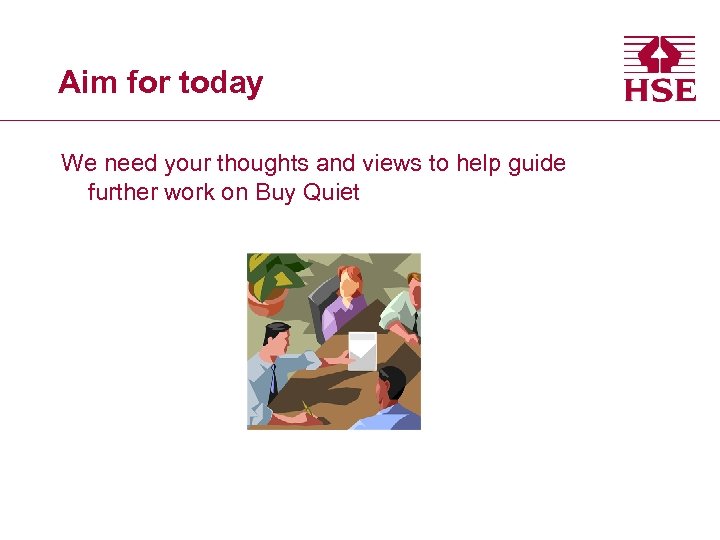 Aim for today

HSE

We need your thoughts and views to help guide further work on Buy Quiet